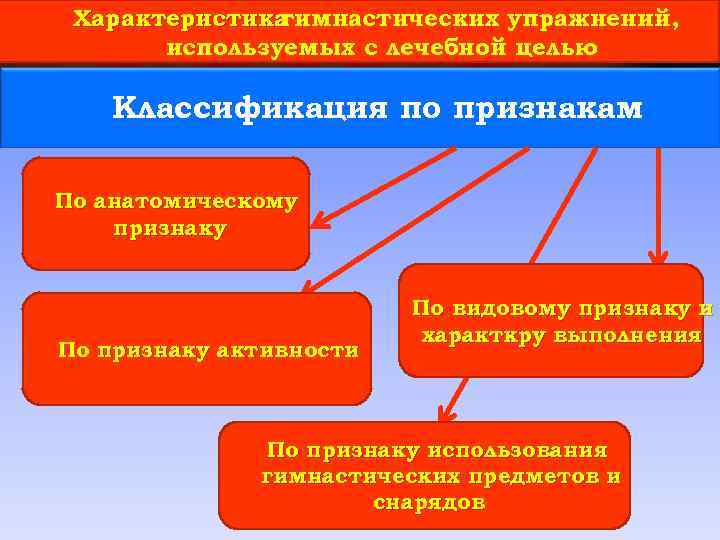 Характеристикагимнастических упражнений, используемых с лечебной целью

Классификация по признакам

По анатомическому признаку

По признаку активности

По видовому признаку и характкру выполнения

По признаку использования гимнастических предметов и снарядов